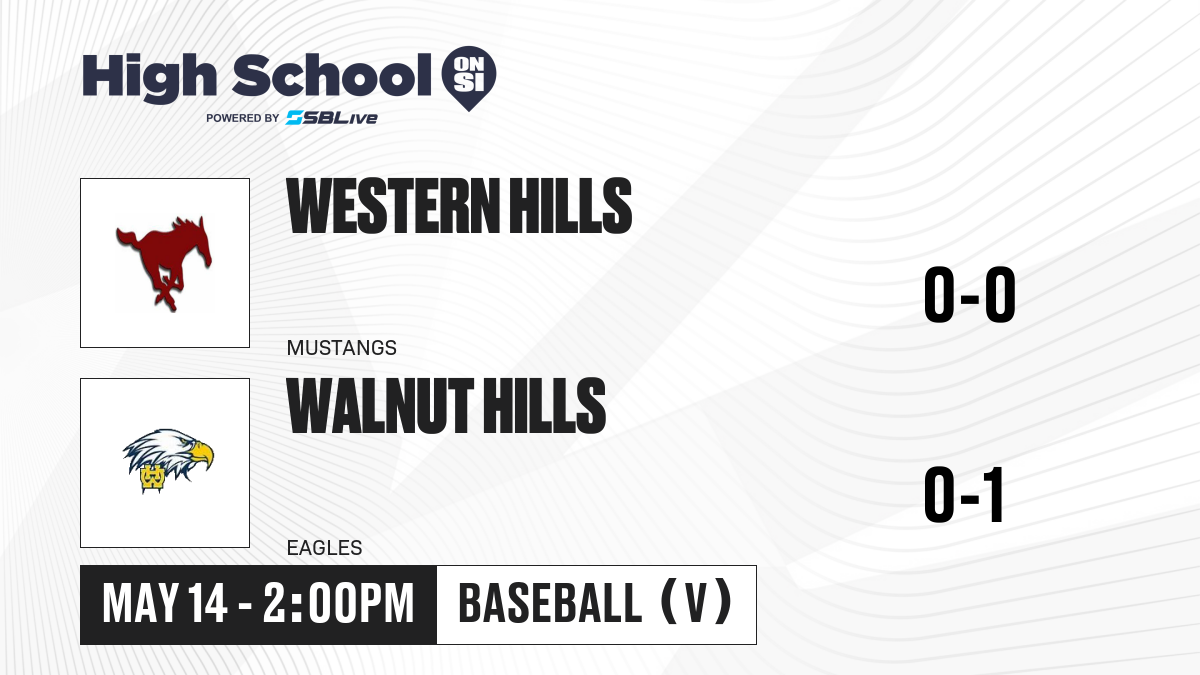 High School ON SI
POWERED BY SBLive

WESTERN HILLS
MUSTANGS
0-0

WALNUT HILLS
EAGLES
0-1

MAY 14 - 2:00PM
BASEBALL (V)